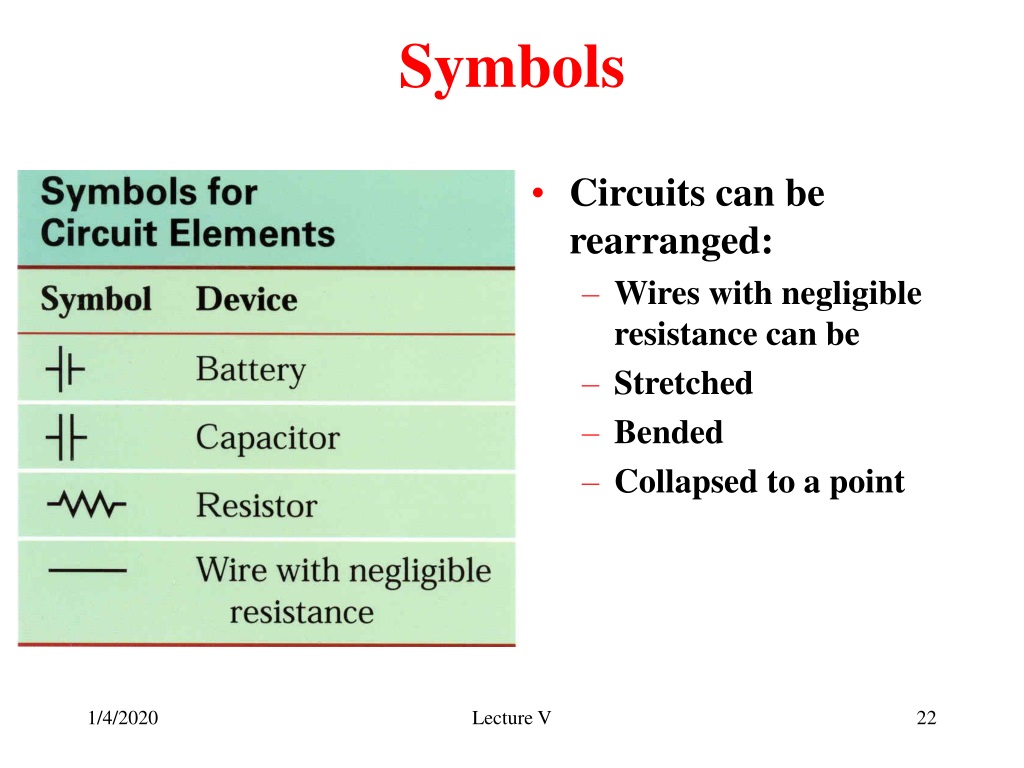 Symbols

Symbols for Circuit Elements

| Symbol | Device |
|---|---|
|  | Battery |
|  | Capacitor |
|  | Resistor |
|  | Wire with negligible resistance |

• Circuits can be rearranged:
– Wires with negligible resistance can be
– Stretched
– Bended
– Collapsed to a point

1/4/2020

Lecture V

22